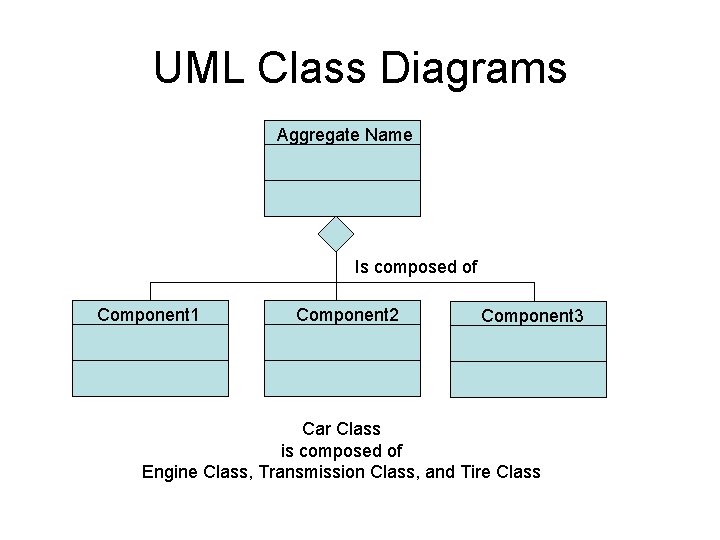 UML Class Diagrams

Aggregate Name

Is composed of

Component1

Component2

Component3

Car Class
is composed of
Engine Class, Transmission Class, and Tire Class